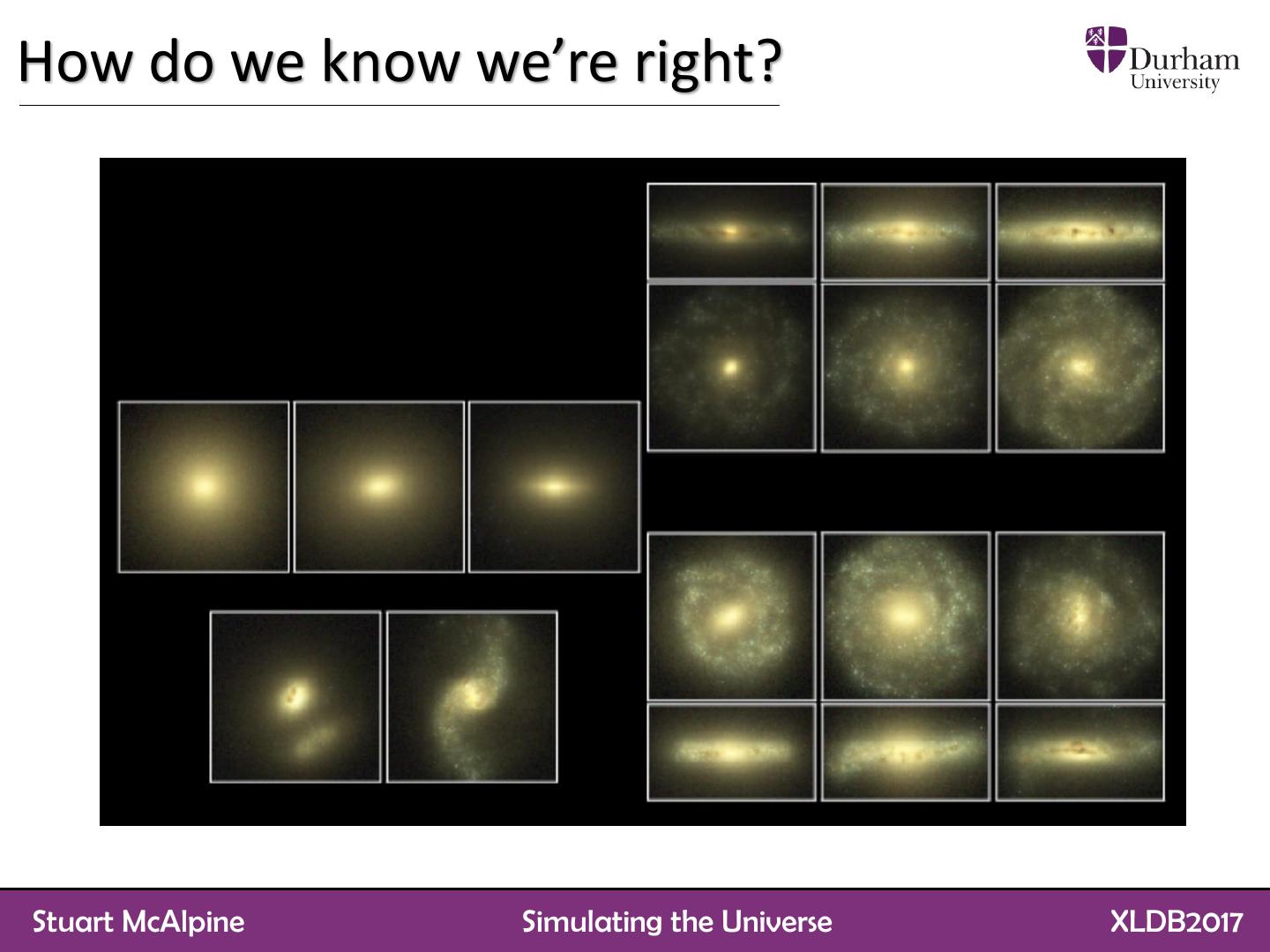 How do we know we're right?

Durham University

Stuart McAlpine

Simulating the Universe

XLDB2017